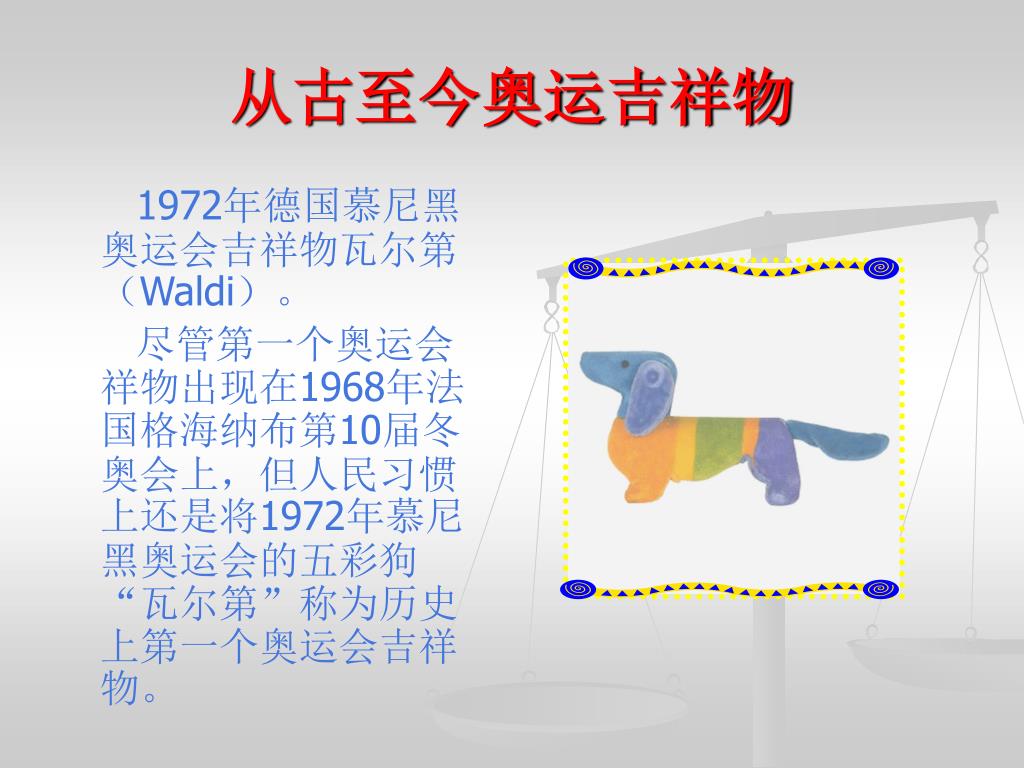 从古至今奥运吉祥物

1972年德国慕尼黑奥运会吉祥物瓦尔第（Waldi）。

尽管第一个奥运会祥物出现在1968年法国格海纳布第10届冬奥会上，但人民习惯上还是将1972年慕尼黑奥运会的五彩狗“瓦尔第”称为历史上第一个奥运会吉祥物。